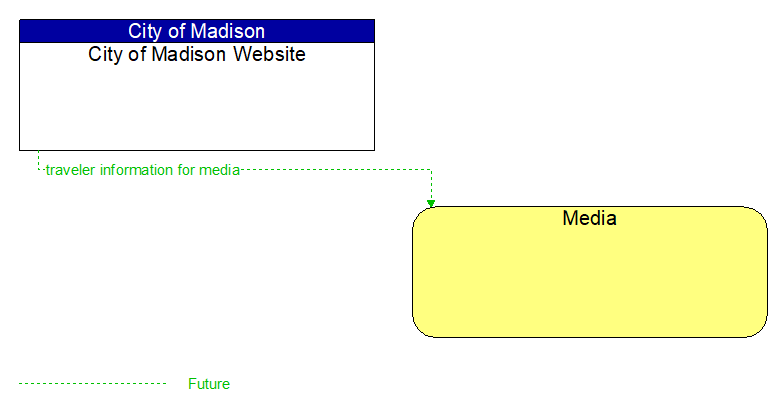 City of Madison
City of Madison Website

traveler information for media

Media

Future